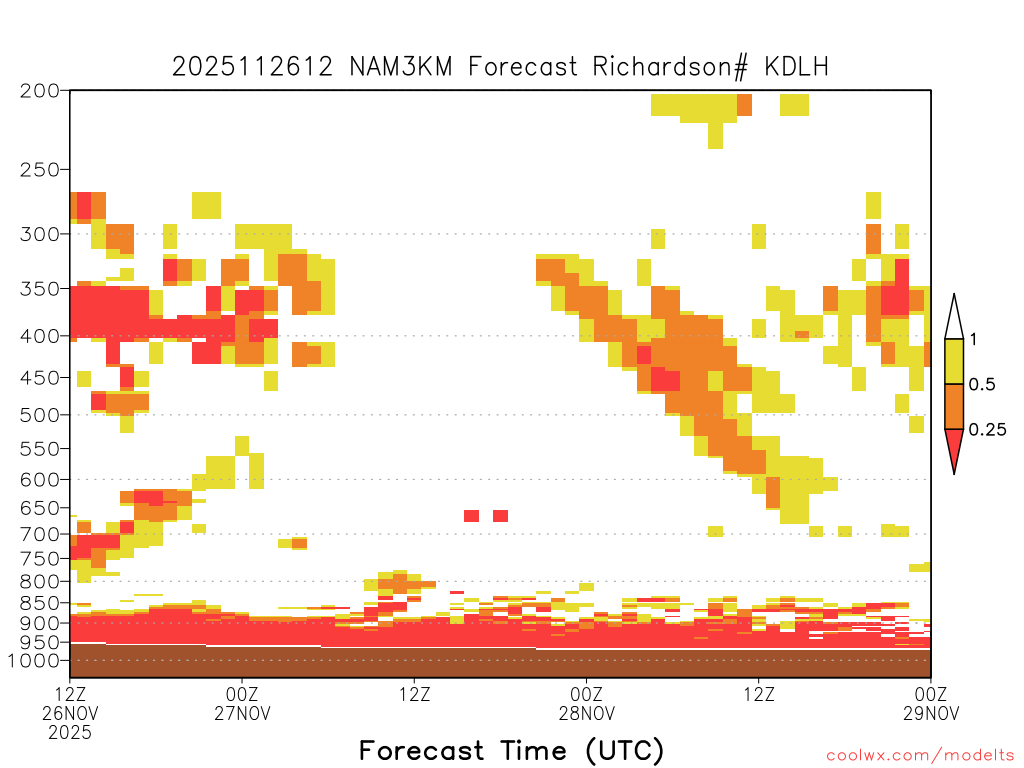 2025112612 NAM3KM Forecast Richardson# KDLH

200
250
300
350
400
450
500
550
600
650
700
750
800
850
900
950
1000

1
0.5
0.25

12Z 26NOV 2025
00Z 27NOV
12Z
00Z 28NOV
12Z
00Z 29NOV

Forecast Time (UTC)

coolwx.com/modelts